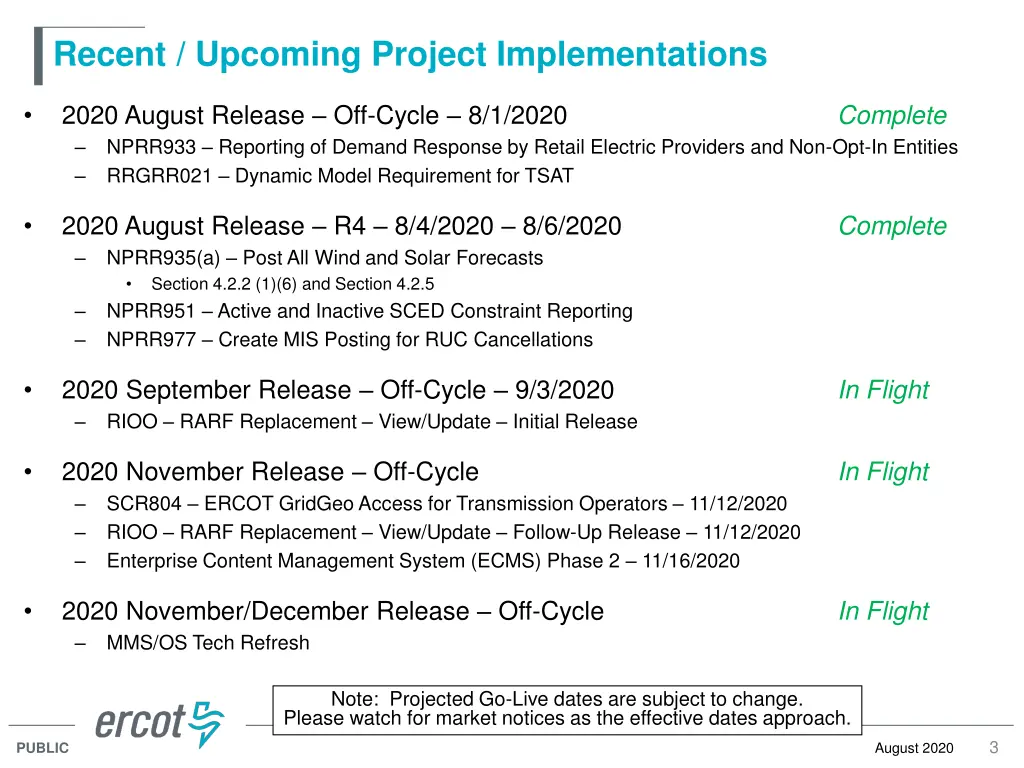 Recent / Upcoming Project Implementations

• 2020 August Release – Off-Cycle – 8/1/2020 Complete
– NPRR933 – Reporting of Demand Response by Retail Electric Providers and Non-Opt-In Entities
– RRGRR021 – Dynamic Model Requirement for TSAT

• 2020 August Release – R4 – 8/4/2020 – 8/6/2020 Complete
– NPRR935(a) – Post All Wind and Solar Forecasts
• Section 4.2.2 (1)(6) and Section 4.2.5
– NPRR951 – Active and Inactive SCED Constraint Reporting
– NPRR977 – Create MIS Posting for RUC Cancellations

• 2020 September Release – Off-Cycle – 9/3/2020 In Flight
– RIOO – RARF Replacement – View/Update – Initial Release

• 2020 November Release – Off-Cycle In Flight
– SCR804 – ERCOT GridGeo Access for Transmission Operators – 11/12/2020
– RIOO – RARF Replacement – View/Update – Follow-Up Release – 11/12/2020
– Enterprise Content Management System (ECMS) Phase 2 – 11/16/2020

• 2020 November/December Release – Off-Cycle In Flight
– MMS/OS Tech Refresh

Note: Projected Go-Live dates are subject to change. Please watch for market notices as the effective dates approach.

ercot

PUBLIC

August 2020 3